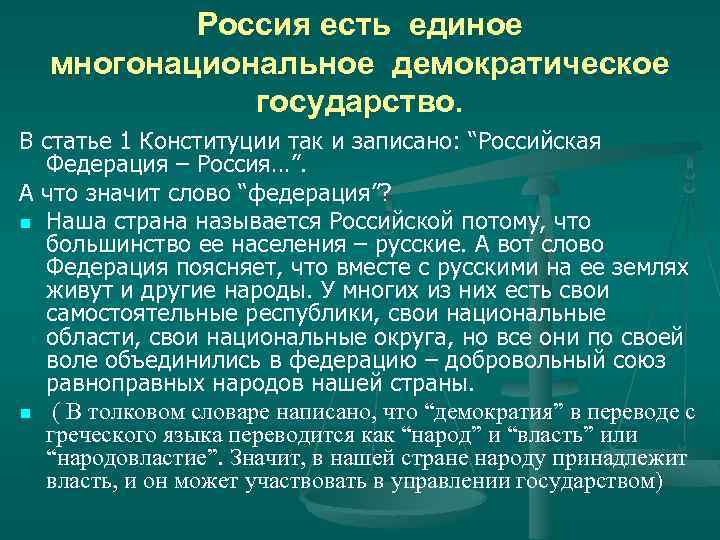 Россия есть единое многонациональное демократическое государство.

В статье 1 Конституции так и записано: “Российская Федерация – Россия…”.

А что значит слово “федерация”?

Наша страна называется Российской потому, что большинство ее населения – русские. А вот слово Федерация поясняет, что вместе с русскими на ее землях живут и другие народы. У многих из них есть свои самостоятельные республики, свои национальные области, свои национальные округа, но все они по своей воле объединились в федерацию – добровольный союз равноправных народов нашей страны.

( В толковом словаре написано, что “демократия” в переводе с греческого языка переводится как “народ” и “власть” или “народовластие”. Значит, в нашей стране народу принадлежит власть, и он может участвовать в управлении государством)